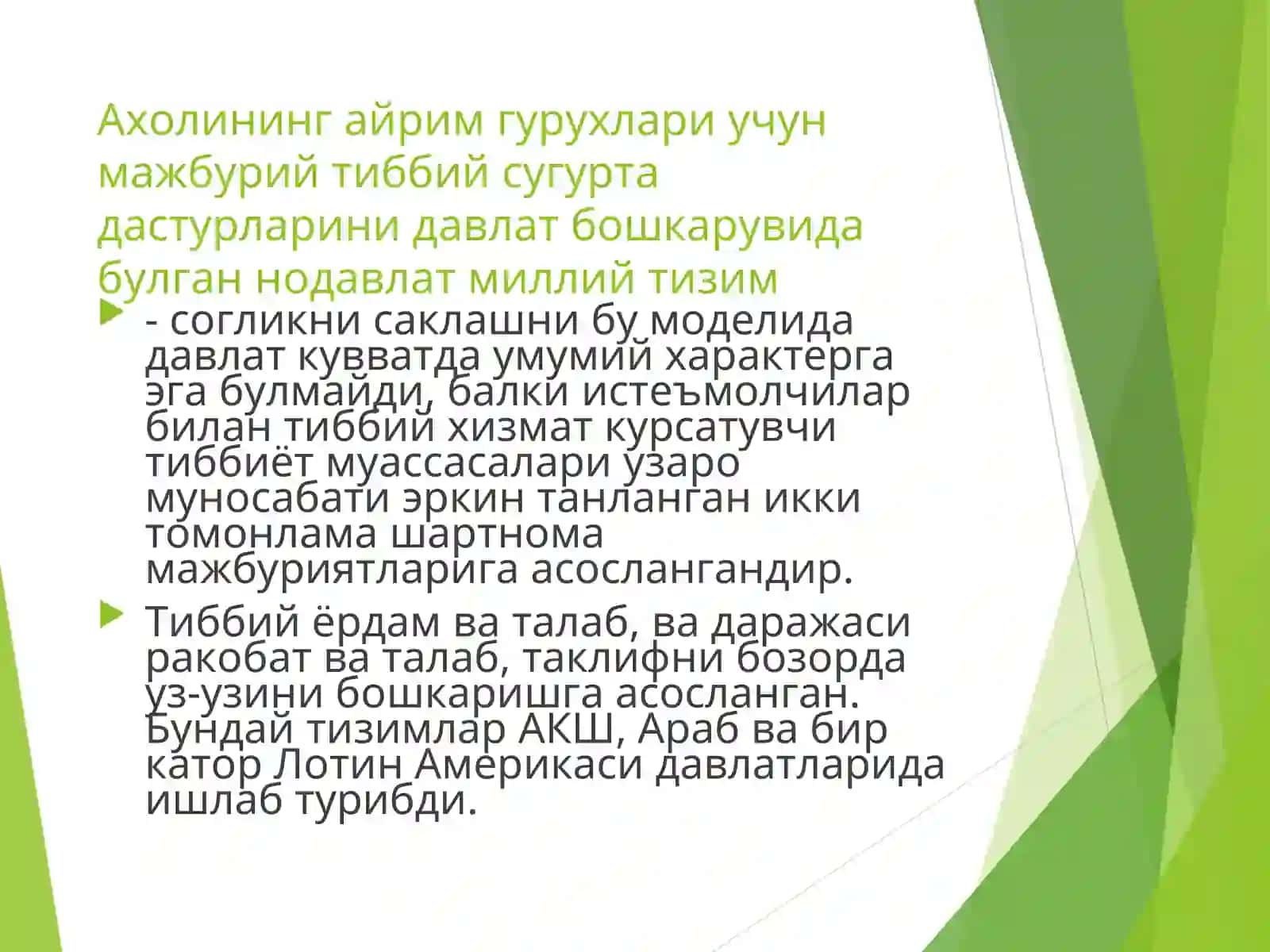 Ахолининг айрим гурухлари учун мажбурий тиббий сугурта дастурларини давлат бошкарувида булган нодавлат миллий тизим

- согликни саклашни бу моделида давлат кувватда умумий характерга эга булмайди, балки истеъмолчилар билан тиббий хизмат курсатувчи тиббиёт муассасалари узаро муносабати эркин танланган икки томонлама шартнома мажбуриятларига асослангандир.

Тиббий ёрдам ва талаб, ва даражаси ракобат ва талаб, таклифни бозорда уз-узини бошкаришга асосланган. Бундай тизимлар АКШ, Араб ва бир катор Лотин Америкаси давлатларида ишлаб турибди.